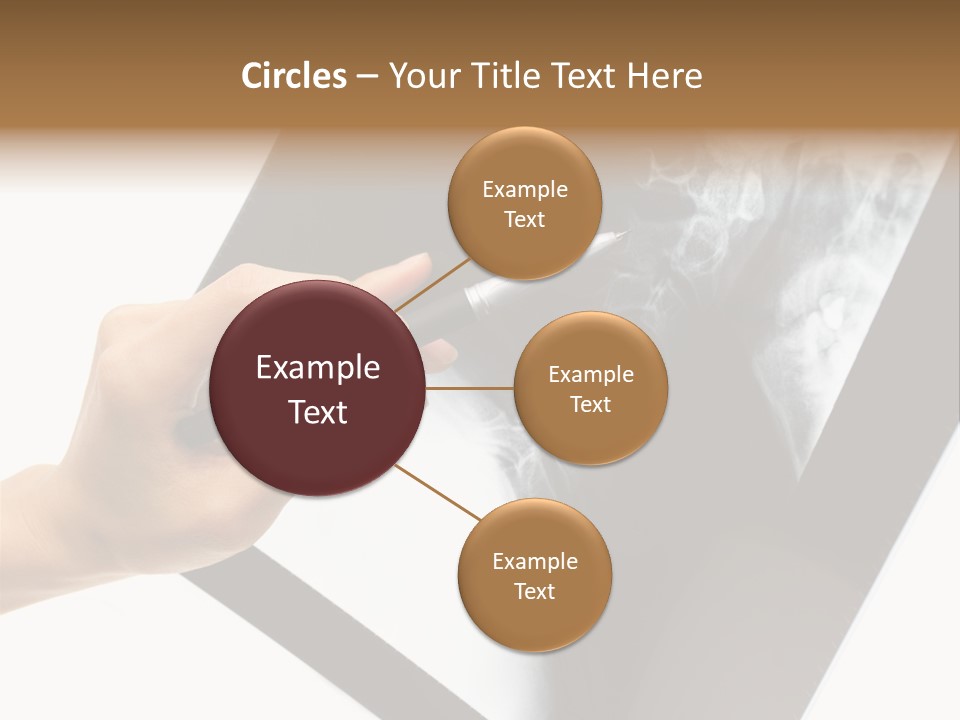 Circles – Your Title Text Here

Example Text

Example Text

Example Text

Example Text